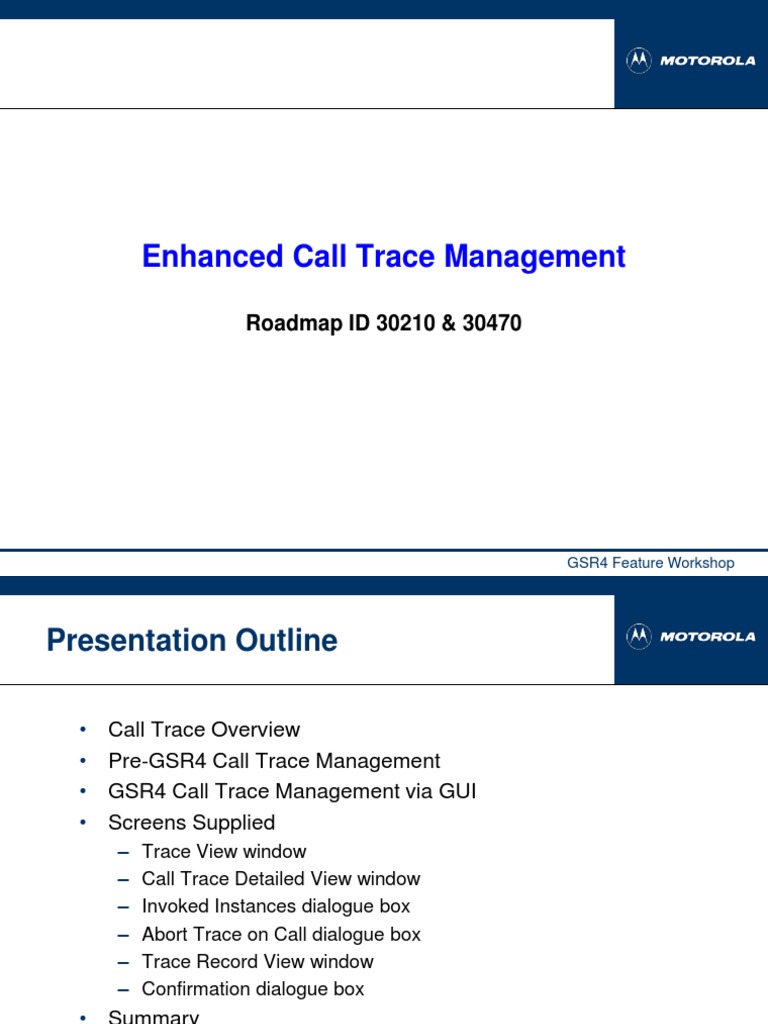 MOTOROLA

Enhanced Call Trace Management

Roadmap ID 30210 & 30470

GSR4 Feature Workshop

Presentation Outline

MOTOROLA

• Call Trace Overview
• Pre-GSR4 Call Trace Management
• GSR4 Call Trace Management via GUI
• Screens Supplied
– Trace View window
– Call Trace Detailed View window
– Invoked Instances dialogue box
– Abort Trace on Call dialogue box
– Trace Record View window
– Confirmation dialogue box
• Summary